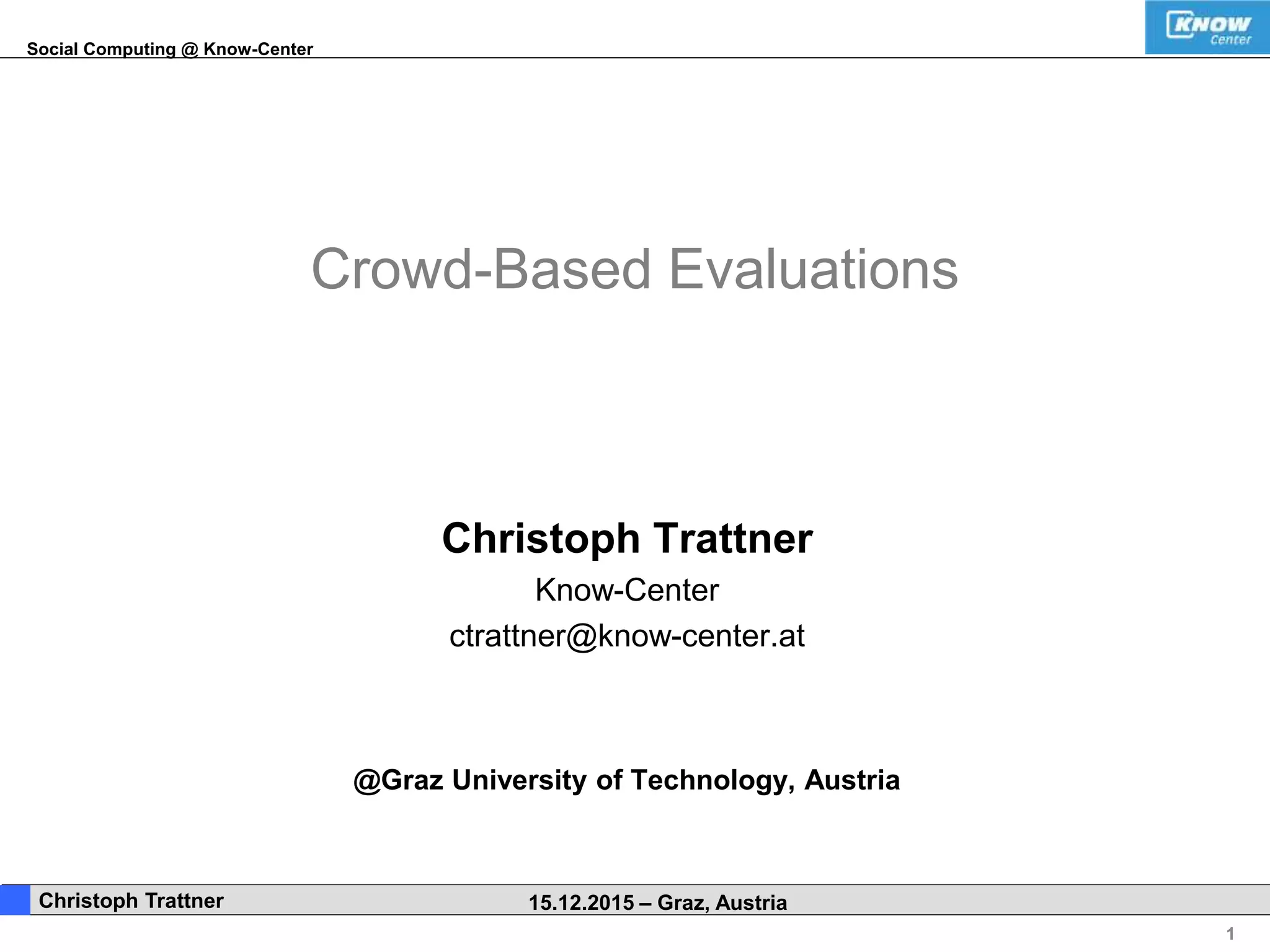 Social Computing @ Know-Center

KNOW Center

Crowd-Based Evaluations

Christoph Trattner

Know-Center

ctrattner@know-center.at

@Graz University of Technology, Austria

Christoph Trattner

15.12.2015 – Graz, Austria

1